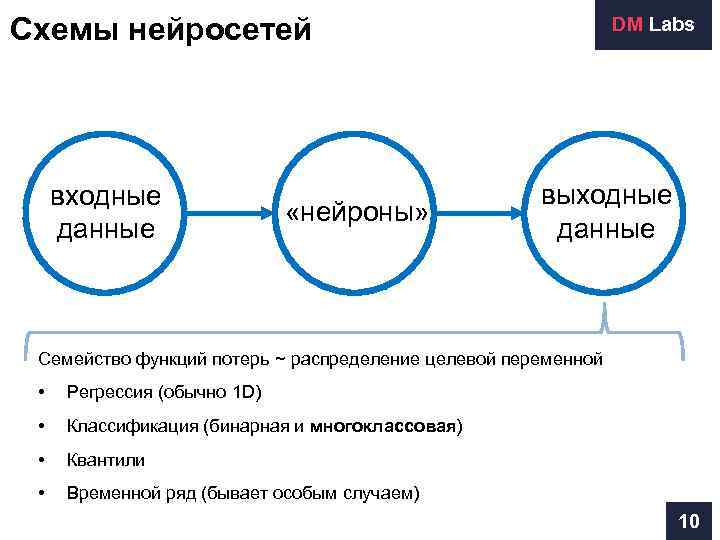 Схемы нейросетей

DM Labs

входные данные

«нейроны»

выходные данные

Семейство функций потерь ~ распределение целевой переменной

• Регрессия (обычно 1D)
• Классификация (бинарная и многоклассовая)
• Квантили
• Временной ряд (бывает особым случаем)

10